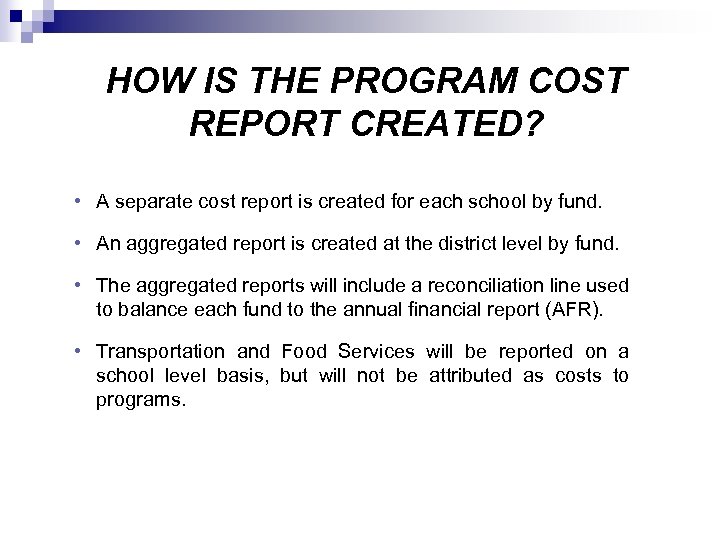 HOW IS THE PROGRAM COST REPORT CREATED?

• A separate cost report is created for each school by fund.

• An aggregated report is created at the district level by fund.

• The aggregated reports will include a reconciliation line used to balance each fund to the annual financial report (AFR).

• Transportation and Food Services will be reported on a school level basis, but will not be attributed as costs to programs.